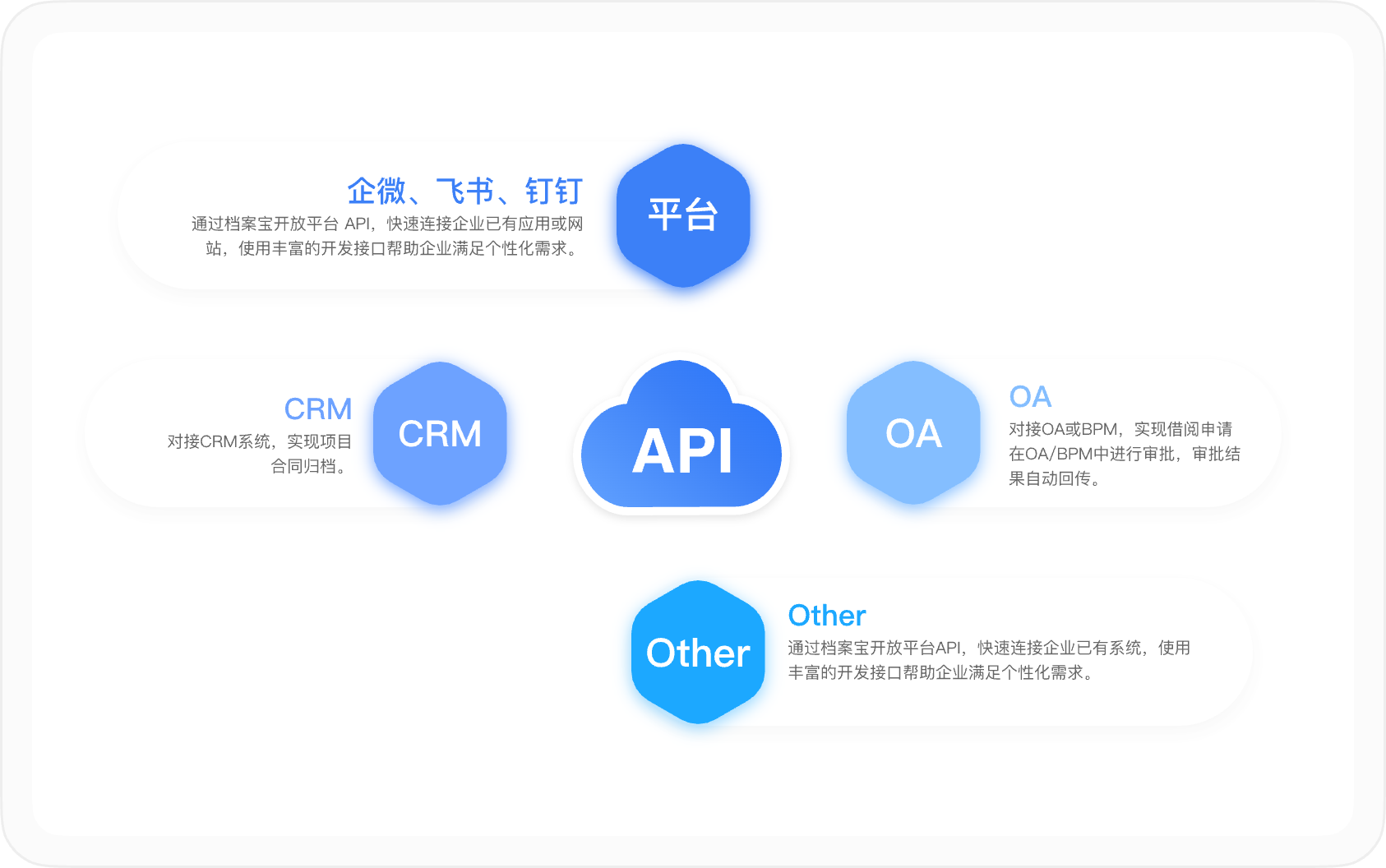 企微、飞书、钉钉
通过档案宝开放平台 API，快速连接企业已有应用或网站，使用丰富的开发接口帮助企业满足个性化需求。

平台

CRM
对接CRM系统，实现项目合同归档。

CRM

API

OA

OA
对接OA或BPM，实现借阅申请在OA/BPM中进行审批，审批结果自动回传。

Other

Other
通过档案宝开放平台API，快速连接企业已有系统，使用丰富的开发接口帮助企业满足个性化需求。